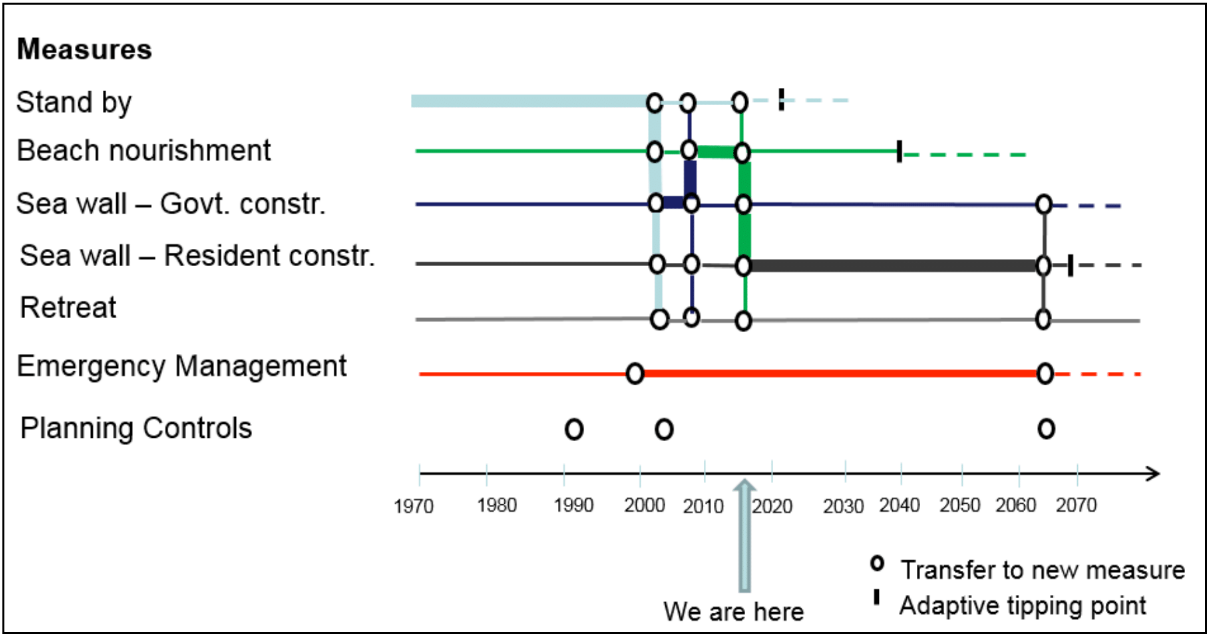 Measures

Stand by

Beach nourishment

Sea wall – Govt. constr.

Sea wall – Resident constr.

Retreat

Emergency Management

Planning Controls

1970 1980 1990 2000 2010 2020 2030 2040 2050 2060 2070

We are here

Transfer to new measure

Adaptive tipping point